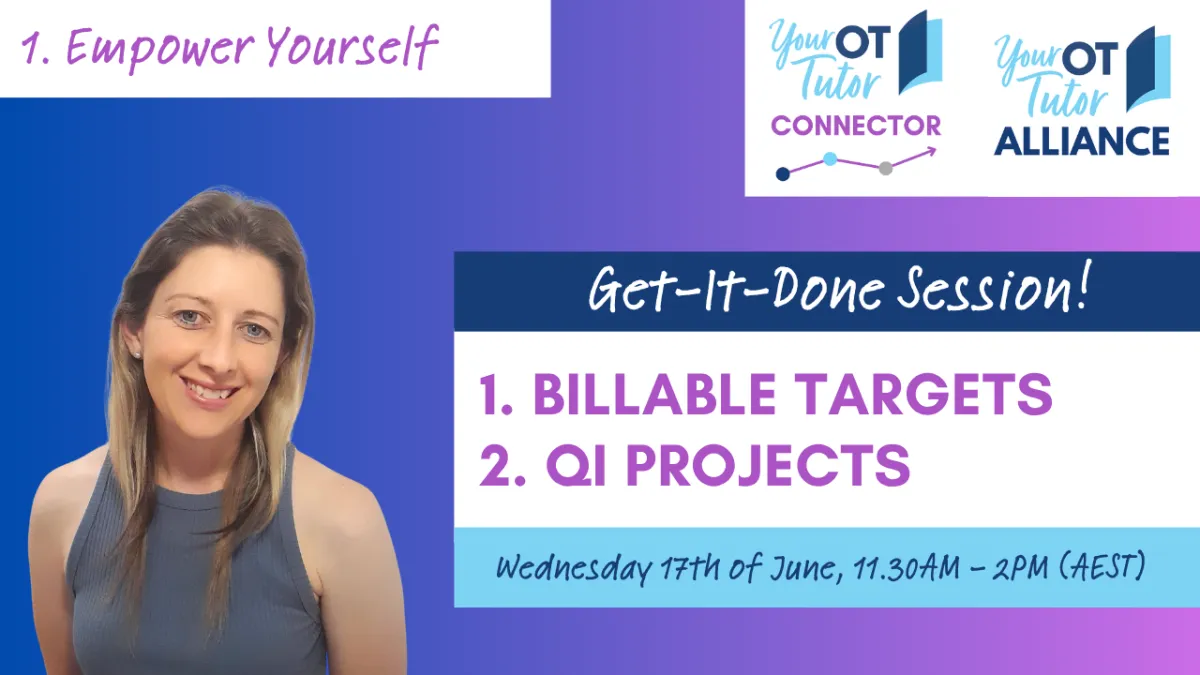 1. Empower Yourself

Your OT Tutor CONNECTOR

Your OT Tutor ALLIANCE

Get-It-Done Session!

1. BILLABLE TARGETS
2. QI PROJECTS

Wednesday 17th of June, 11.30AM - 2PM (AEST)